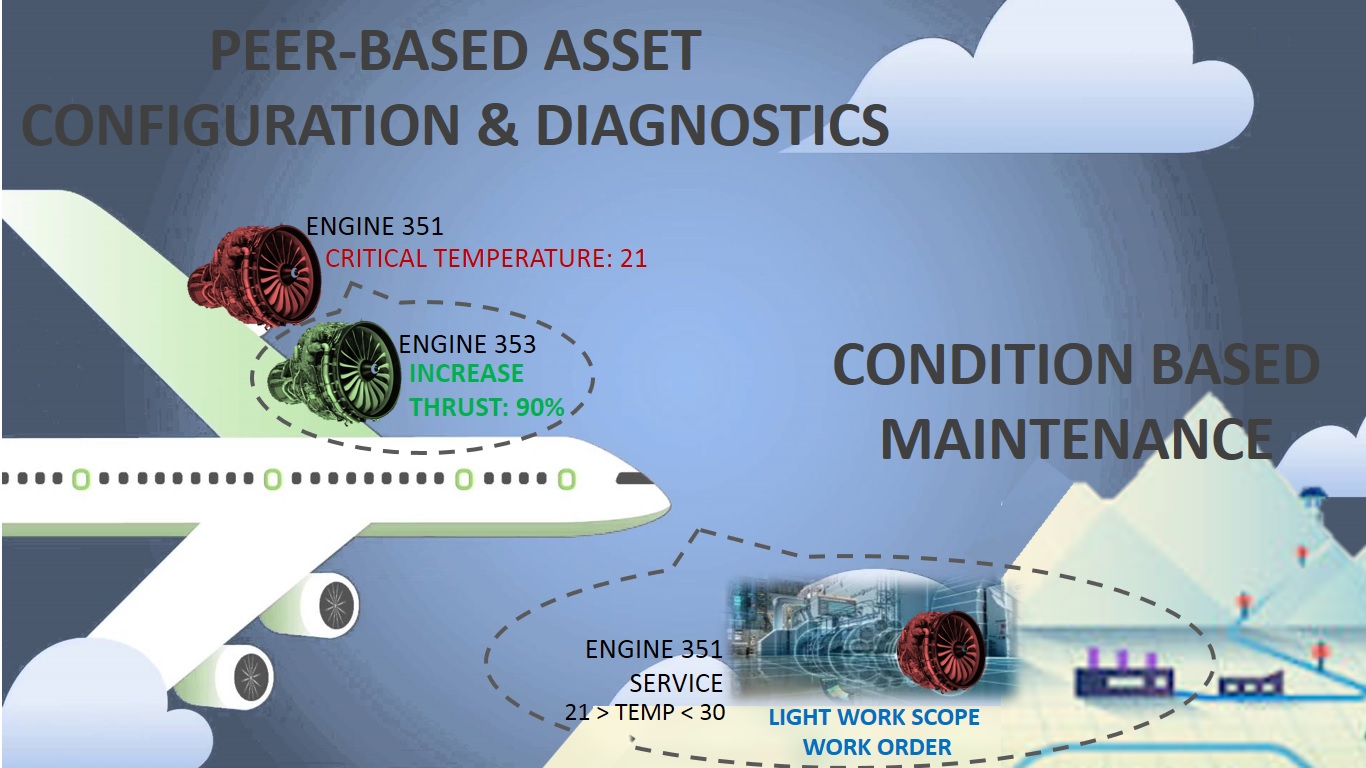 PEER-BASED ASSET CONFIGURATION & DIAGNOSTICS

ENGINE 351
CRITICAL TEMPERATURE: 21

ENGINE 353
INCREASE THRUST: 90%

CONDITION BASED MAINTENANCE

ENGINE 351
SERVICE
21 > TEMP < 30

LIGHT WORK SCOPE WORK ORDER